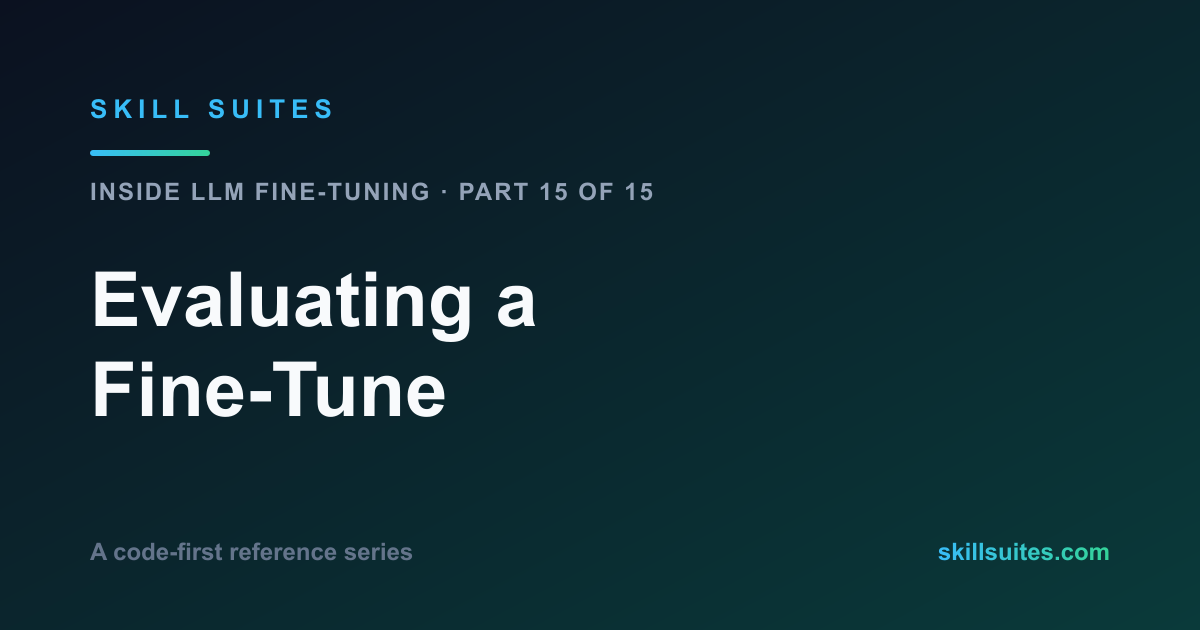 SKILL SUITES

INSIDE LLM FINE-TUNING · PART 15 OF 15

Evaluating a Fine-Tune

A code-first reference series

skillsuites.com